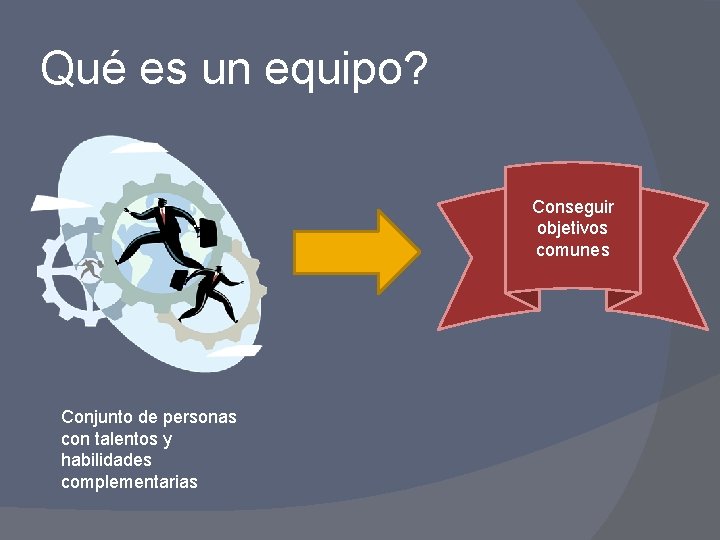 Qué es un equipo?

Conseguir objetivos comunes

Conjunto de personas con talentos y habilidades complementarias